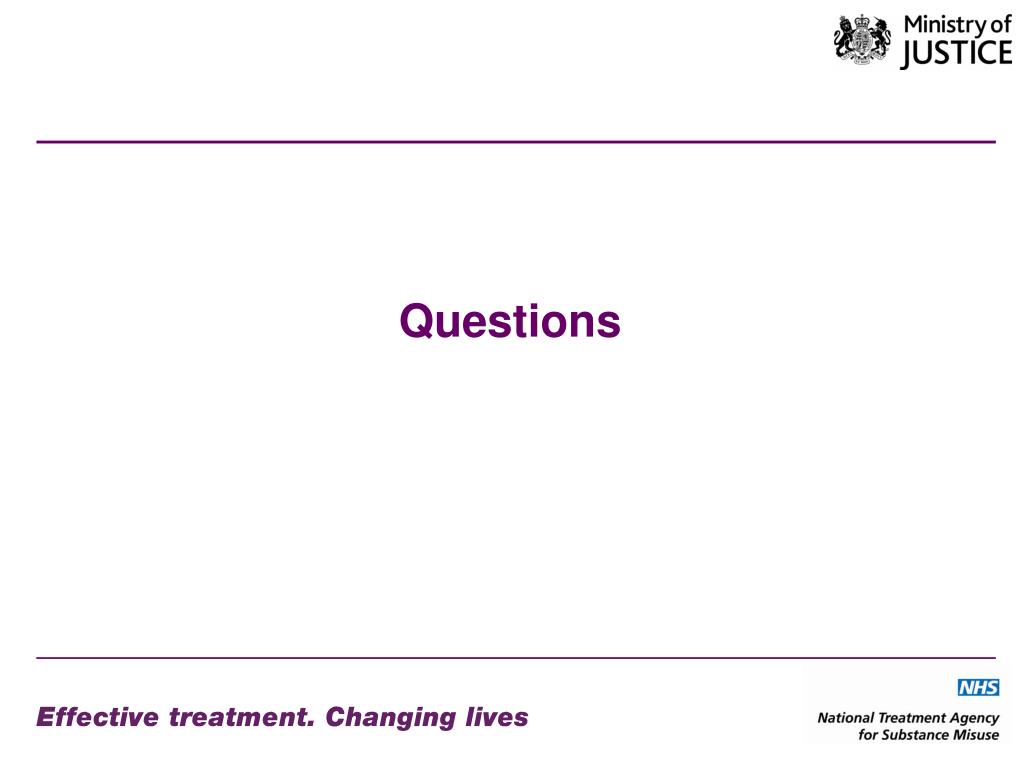 Ministry of JUSTICE

Questions

Effective treatment. Changing lives

NHS
National Treatment Agency for Substance Misuse